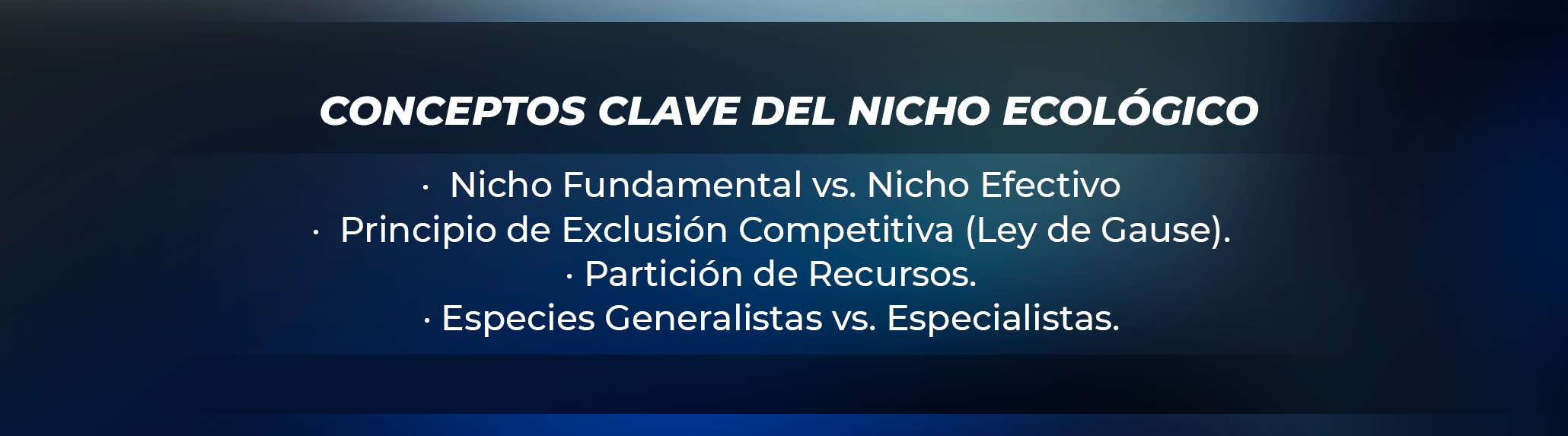 CONCEPTOS CLAVE DEL NICHO ECOLÓGICO

· Nicho Fundamental vs. Nicho Efectivo
· Principio de Exclusión Competitiva (Ley de Gause).
· Partición de Recursos.
· Especies Generalistas vs. Especialistas.